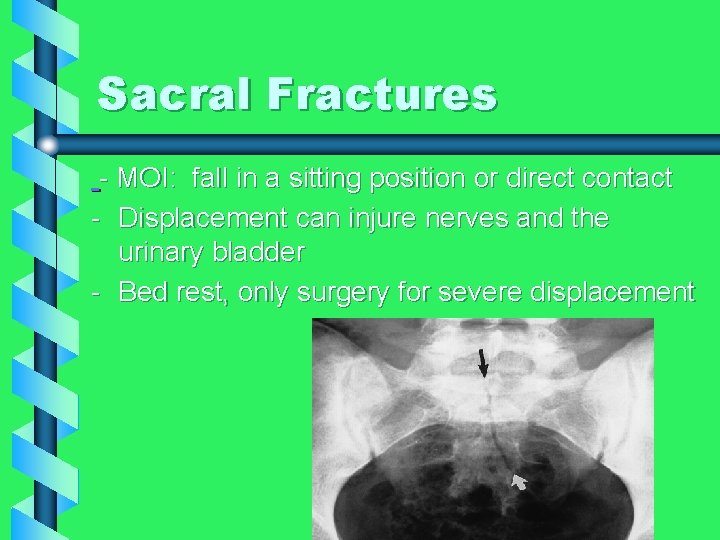 Sacral Fractures

- MOI: fall in a sitting position or direct contact
- Displacement can injure nerves and the urinary bladder
- Bed rest, only surgery for severe displacement